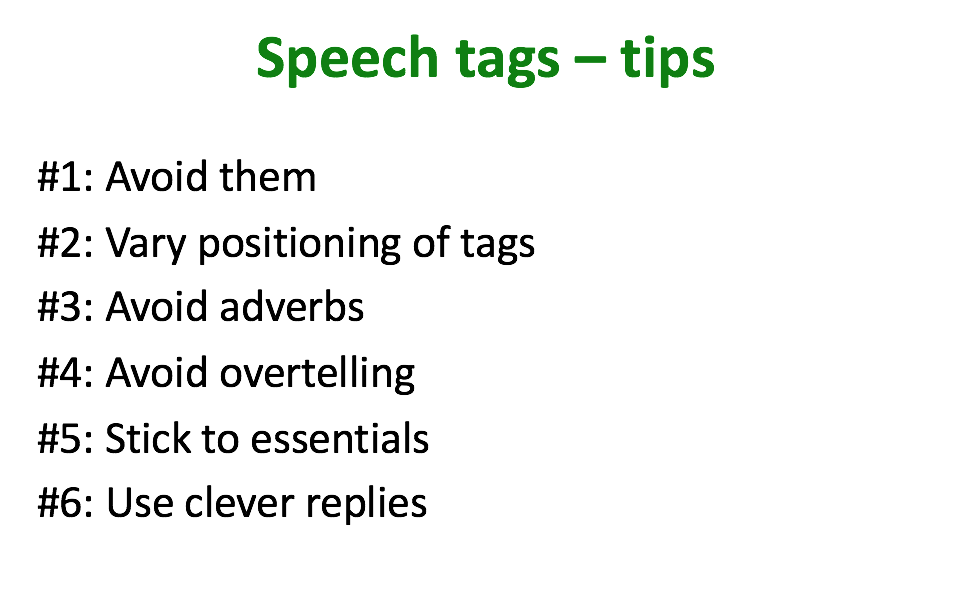 Speech tags – tips

#1: Avoid them

#2: Vary positioning of tags

#3: Avoid adverbs

#4: Avoid overtelling

#5: Stick to essentials

#6: Use clever replies